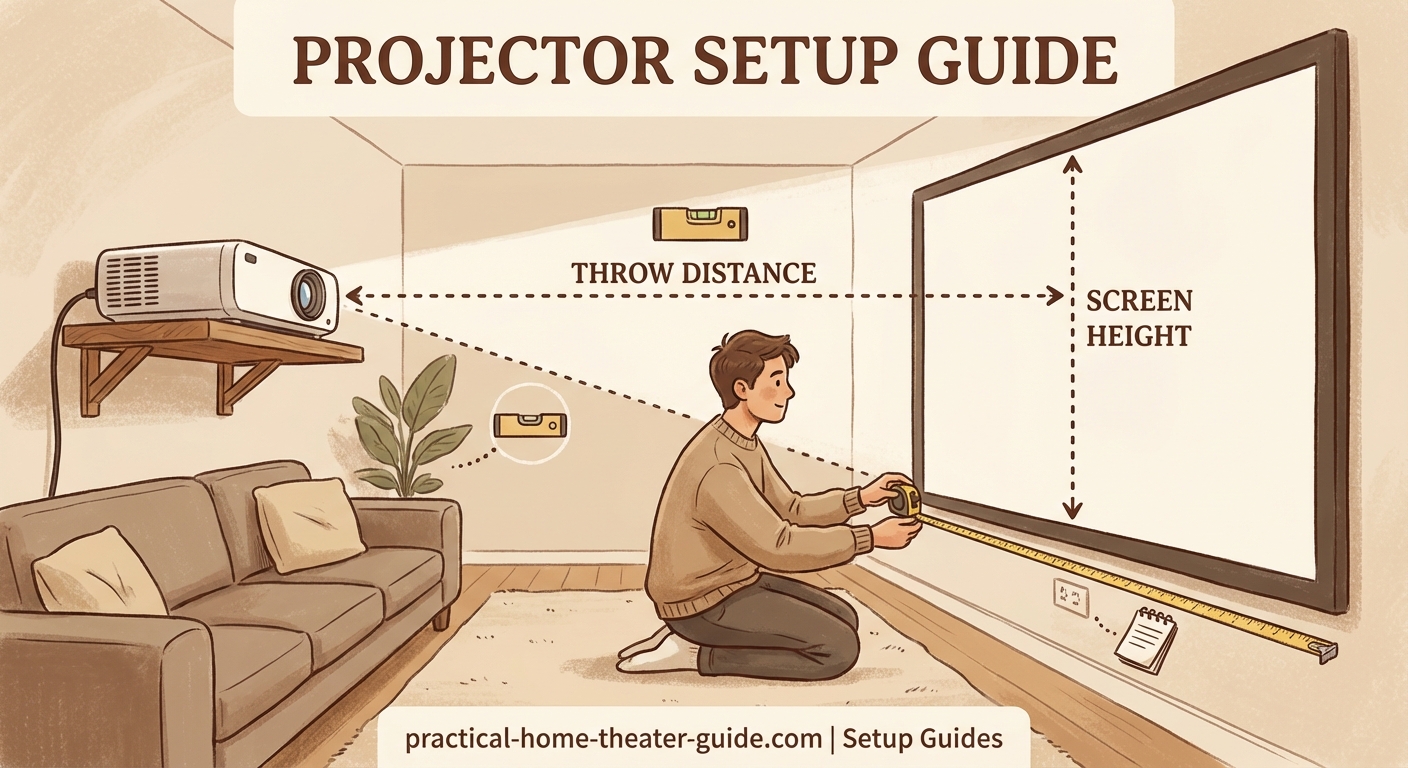 PROJECTOR SETUP GUIDE

THROW DISTANCE

SCREEN HEIGHT

practical-home-theater-guide.com | Setup Guides